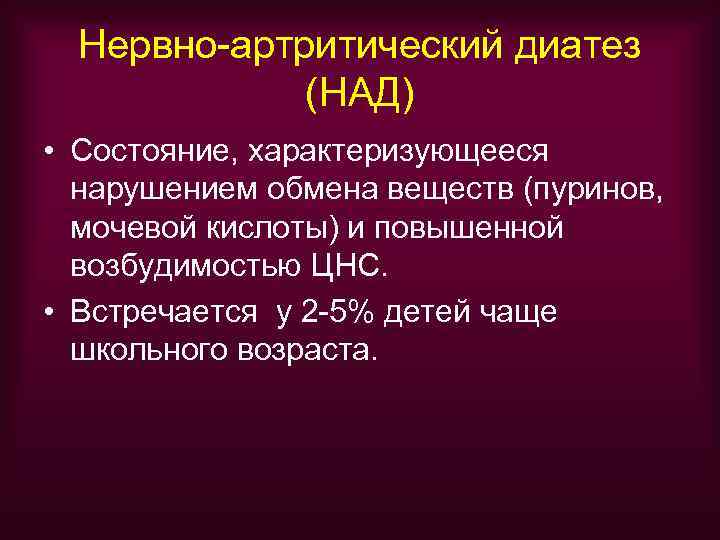 Нервно-артритический диатез (НАД)

• Состояние, характеризующееся нарушением обмена веществ (пуринов, мочевой кислоты) и повышенной возбудимостью ЦНС.

• Встречается у 2-5% детей чаще школьного возраста.